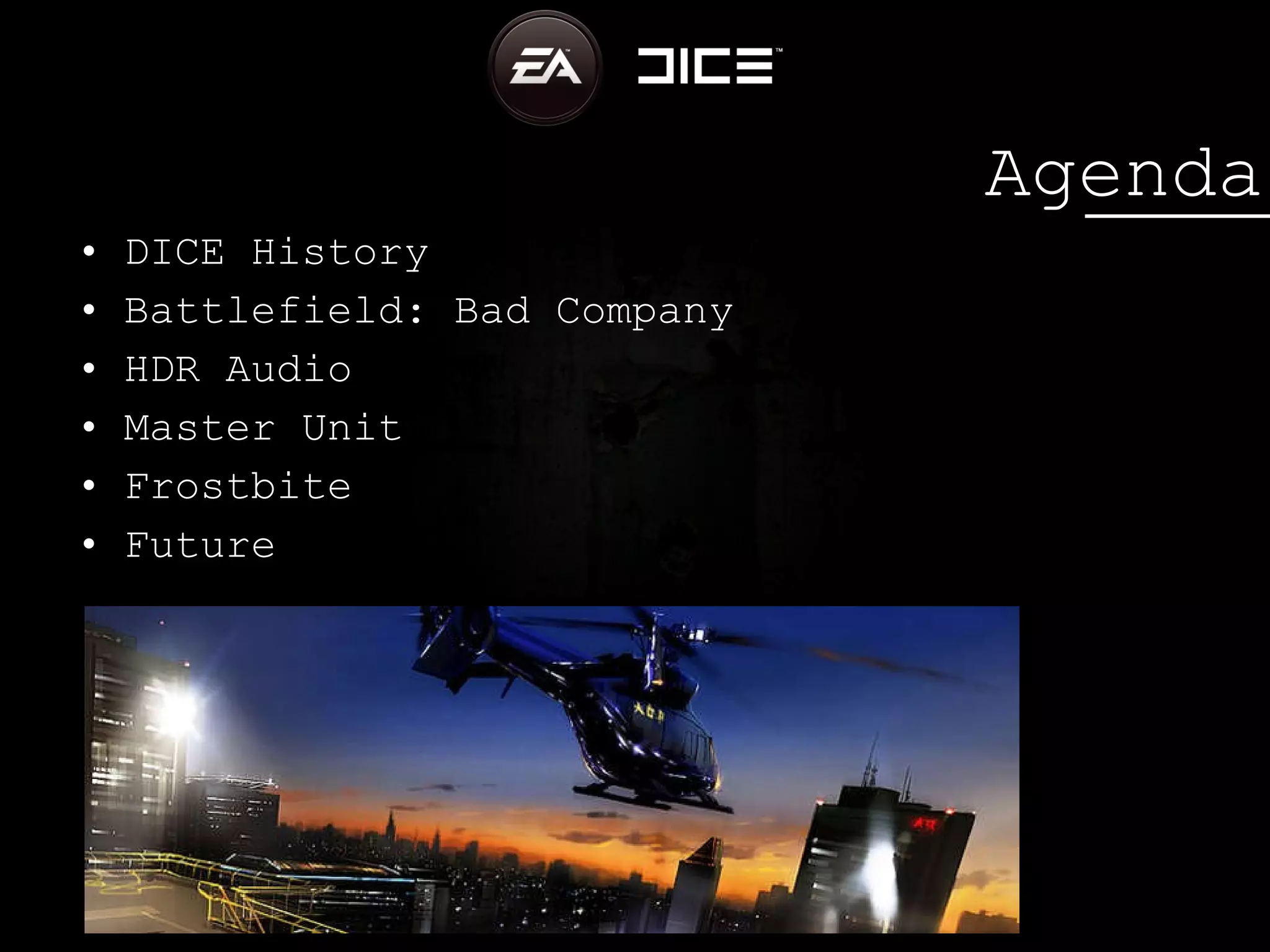 EA DICE

Agenda

• DICE History
• Battlefield: Bad Company
• HDR Audio
• Master Unit
• Frostbite
• Future